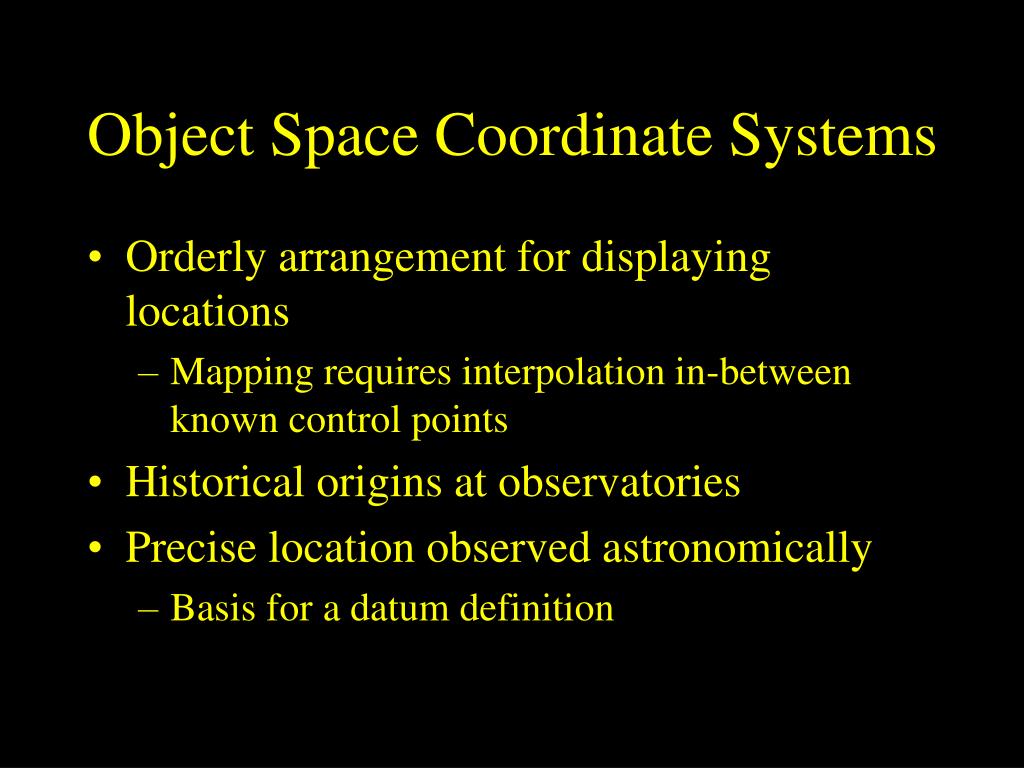 Object Space Coordinate Systems

• Orderly arrangement for displaying locations
 – Mapping requires interpolation in-between known control points
• Historical origins at observatories
• Precise location observed astronomically
 – Basis for a datum definition